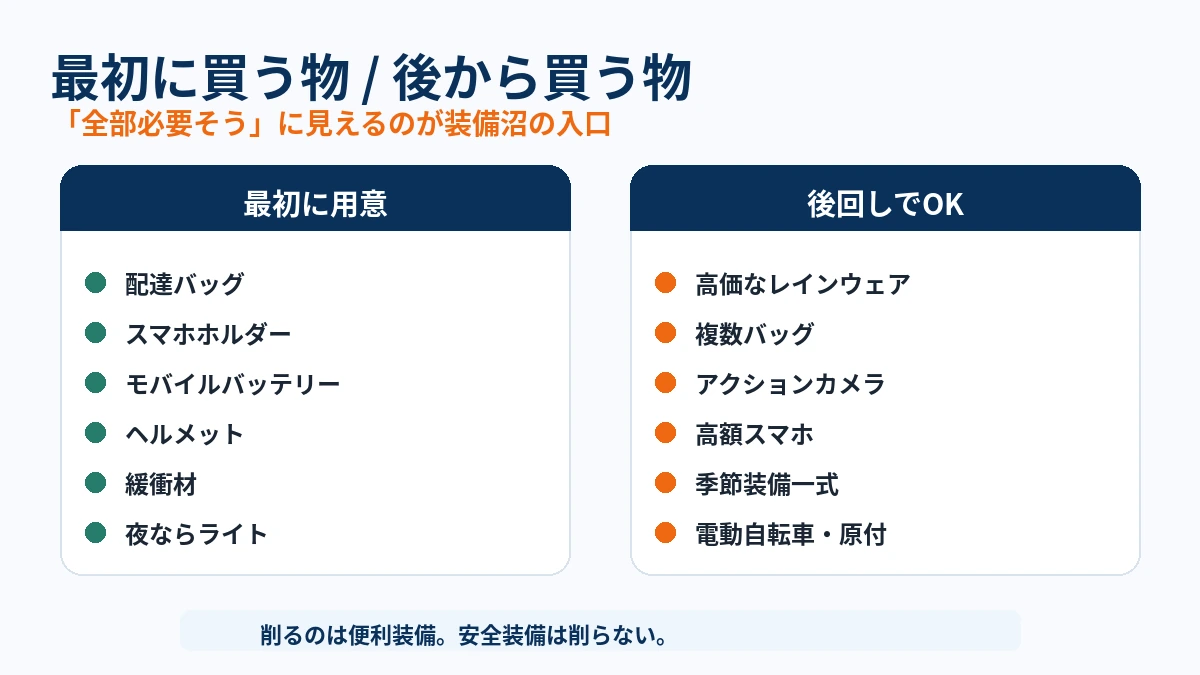 最初に買う物 / 後から買う物

「全部必要そう」に見えるのが装備沼の入口

最初に用意

配達バッグ
スマホホルダー
モバイルバッテリー
ヘルメット
緩衝材
夜ならライト

後回しでOK

高価なレインウェア
複数バッグ
アクションカメラ
高額スマホ
季節装備一式
電動自転車・原付

削るのは便利装備。安全装備は削らない。